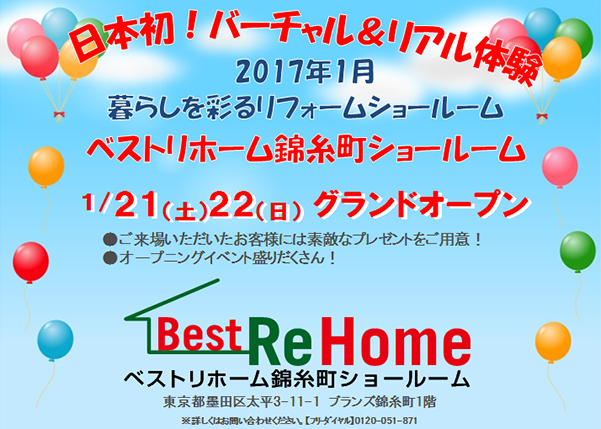 日本初！バーチャル&リアル体験

2017年1月
暮らしを彩るリフォームショールーム
ベストリホーム錦糸町ショールーム

1/21(土)22(日) グランドオープン

●ご来場いただいたお客様には素敵なプレゼントをご用意！
●オープニングイベント盛りだくさん！

Best Re Home
ベストリホーム錦糸町ショールーム
東京都墨田区太平3-11-1 ブランズ錦糸町1階

※詳しくはお問い合わせください。【フリーダイヤル】0120-051-871